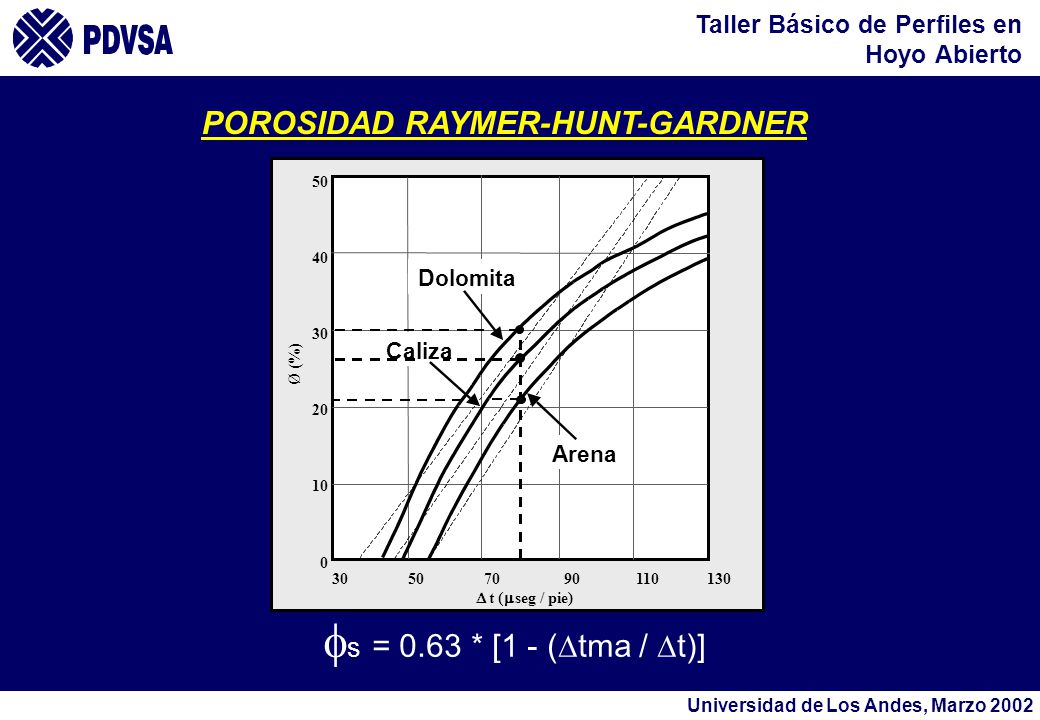 PDVSA

Taller Básico de Perfiles en Hoyo Abierto

POROSIDAD RAYMER-HUNT-GARDNER

50
40
30
20
10
0
Ø (%)
Dolomita
Caliza
Arena
30 50 70 90 110 130
$\Delta$ t ($\mu$seg / pie)

$\phi_s = 0.63 * [1 - (\Delta tma / \Delta t)]$

Universidad de Los Andes, Marzo 2002